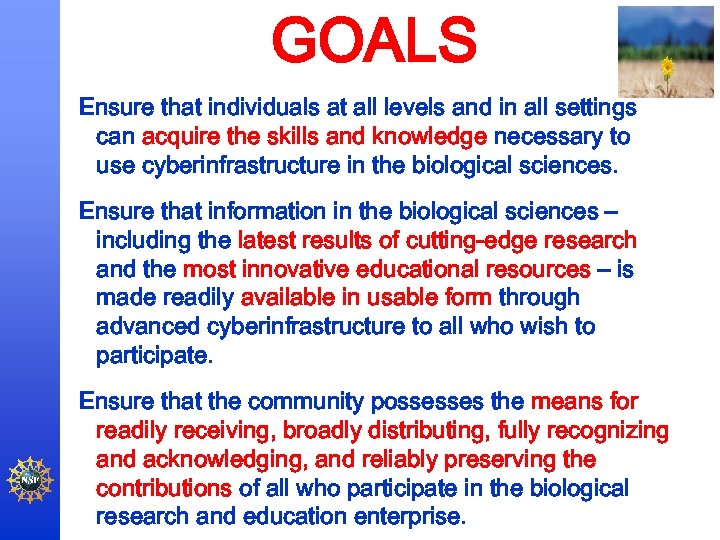 GOALS

Ensure that individuals at all levels and in all settings can acquire the skills and knowledge necessary to use cyberinfrastructure in the biological sciences.

Ensure that information in the biological sciences – including the latest results of cutting-edge research and the most innovative educational resources – is made readily available in usable form through advanced cyberinfrastructure to all who wish to participate.

Ensure that the community possesses the means for readily receiving, broadly distributing, fully recognizing and acknowledging, and reliably preserving the contributions of all who participate in the biological research and education enterprise.

NSF